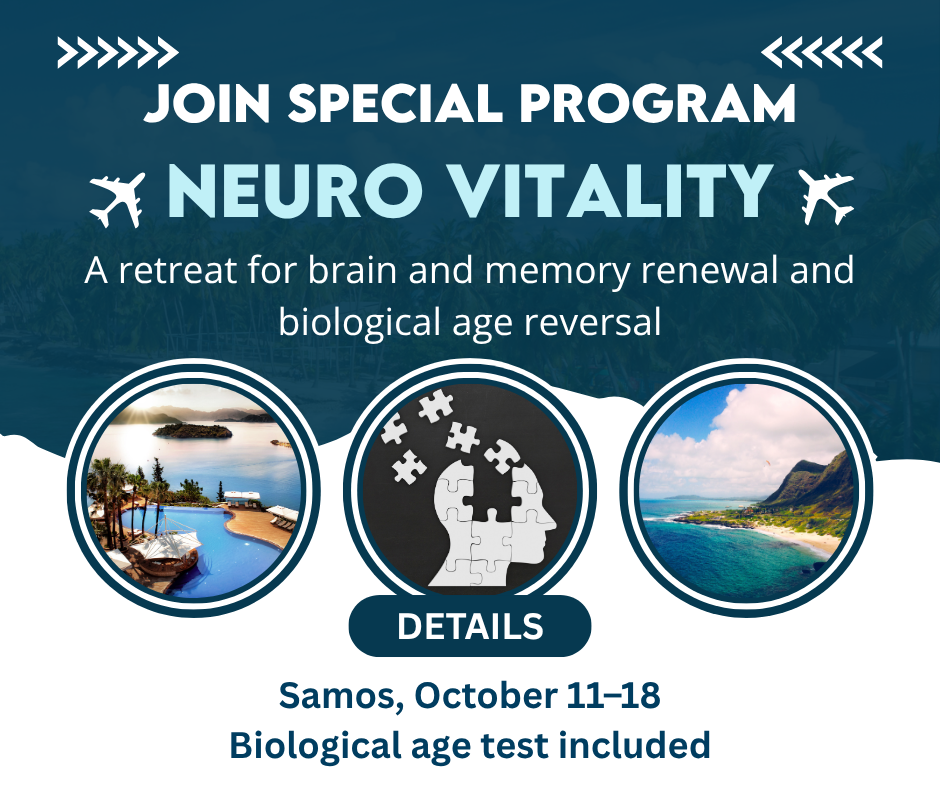 JOIN SPECIAL PROGRAM

NEURO VITALITY

A retreat for brain and memory renewal and biological age reversal

DETAILS

Samos, October 11–18
Biological age test included